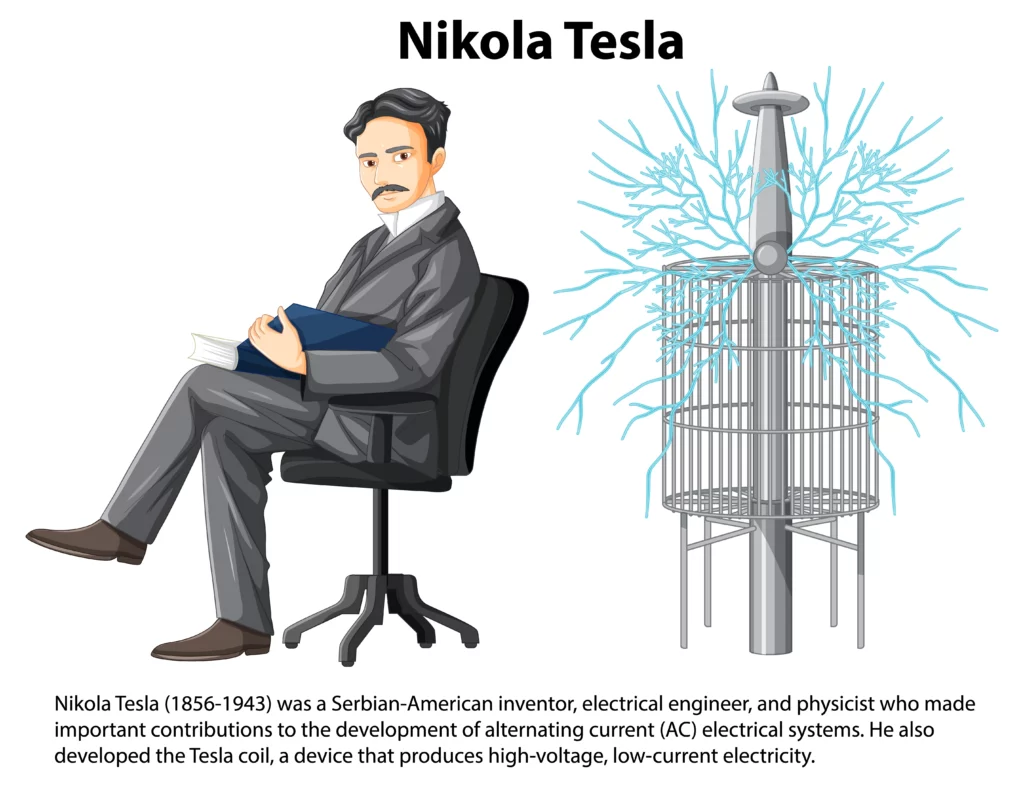 Nikola Tesla

Nikola Tesla (1856-1943) was a Serbian-American inventor, electrical engineer, and physicist who made important contributions to the development of alternating current (AC) electrical systems. He also developed the Tesla coil, a device that produces high-voltage, low-current electricity.